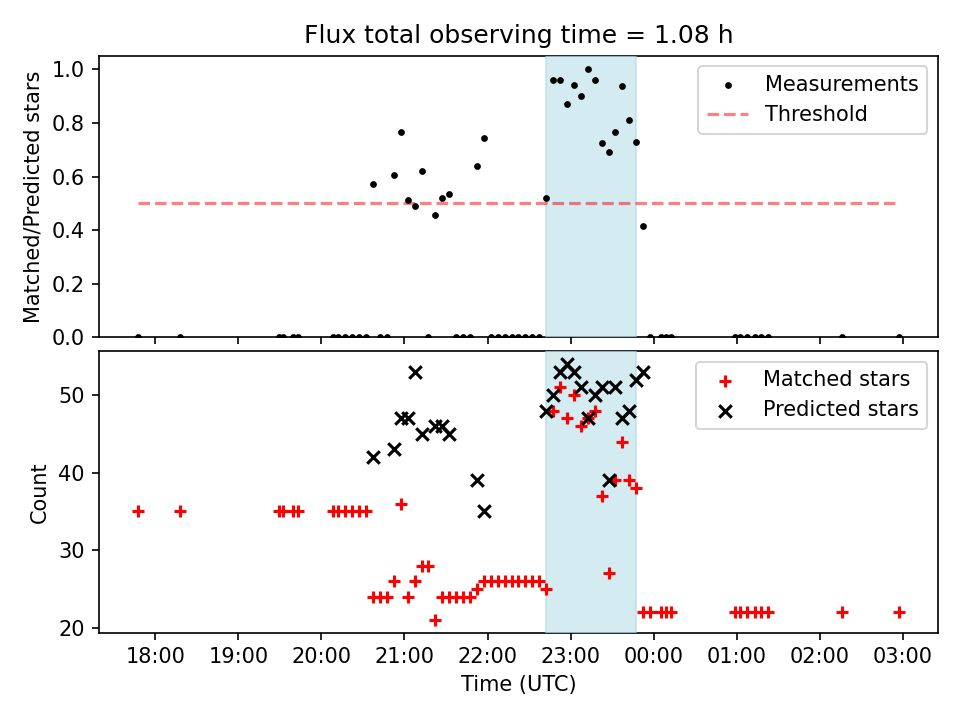 Flux total observing time = 1.08 h

Matched/Predicted stars

1.0
0.8
0.6
0.4
0.2
0.0

Measurements
Threshold

Count

50
40
30
20

Matched stars
Predicted stars

18:00 19:00 20:00 21:00 22:00 23:00 00:00 01:00 02:00 03:00

Time (UTC)